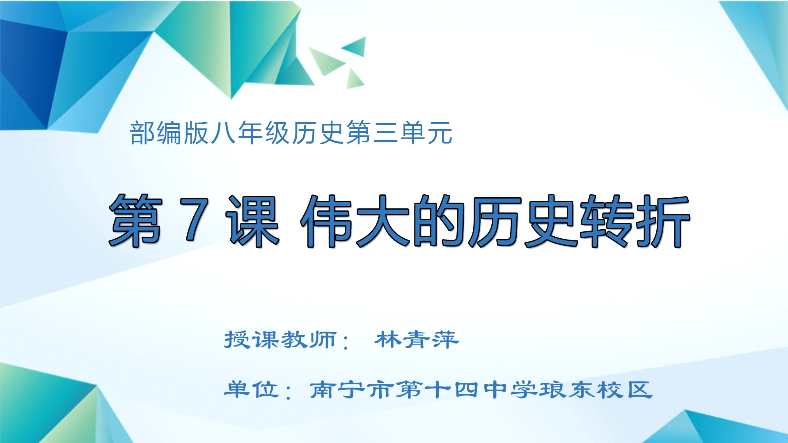 部编版八年级历史第三单元

第 7 课 伟大的历史转折

授课教师： 林青萍

单位：南宁市第十四中学琅东校区